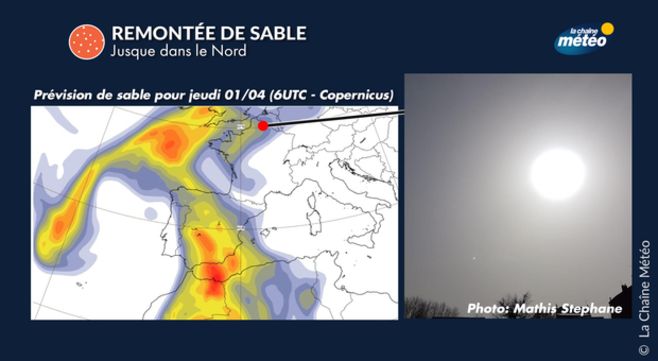 REMONTÉE DE SABLE
Jusque dans le Nord

la chaîne météo

Prévision de sable pour jeudi 01/04 (6UTC - Copernicus)

Photo: Mathis Stephane

© La Chaîne Météo